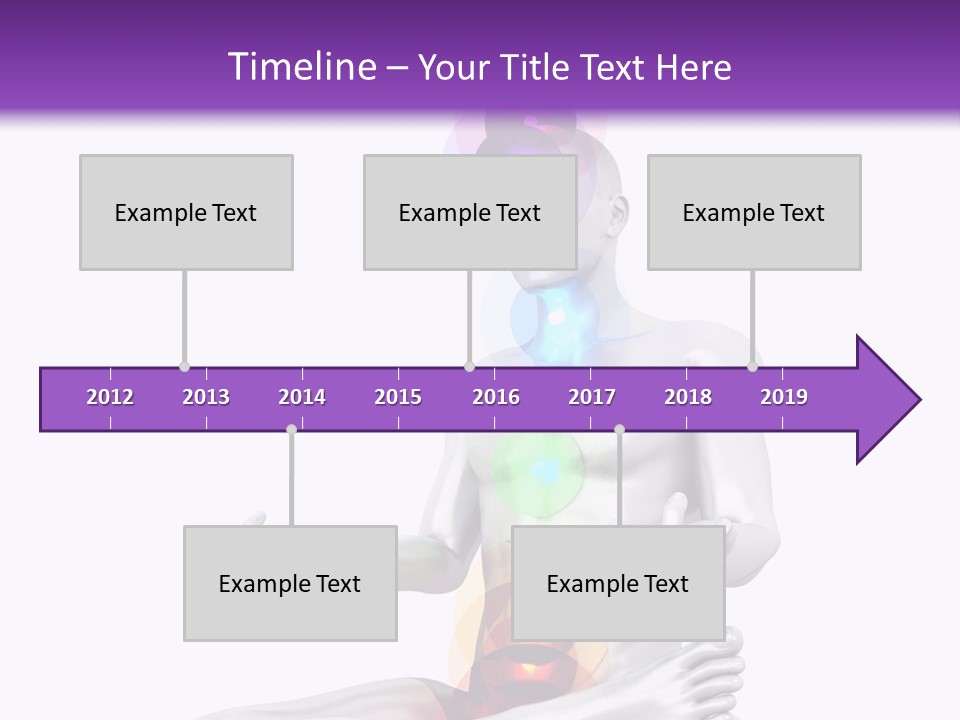 Timeline – Your Title Text Here

Example Text

Example Text

Example Text

2012 2013 2014 2015 2016 2017 2018 2019

Example Text

Example Text